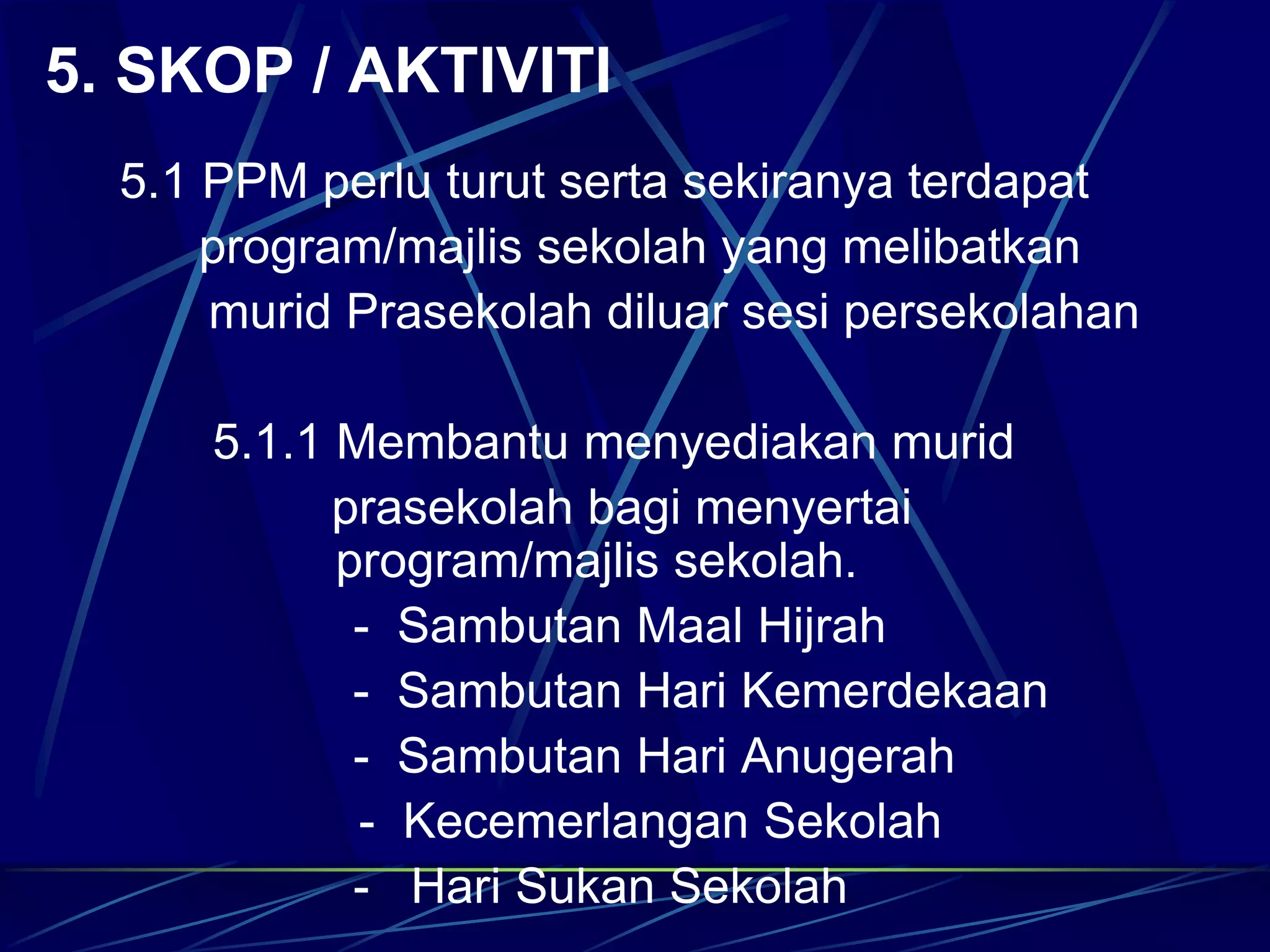 5. SKOP / AKTIVITI

5.1 PPM perlu turut serta sekiranya terdapat program/majlis sekolah yang melibatkan murid Prasekolah diluar sesi persekolahan

5.1.1 Membantu menyediakan murid prasekolah bagi menyertai program/majlis sekolah.
- Sambutan Maal Hijrah
- Sambutan Hari Kemerdekaan
- Sambutan Hari Anugerah
- Kecemerlangan Sekolah
- Hari Sukan Sekolah